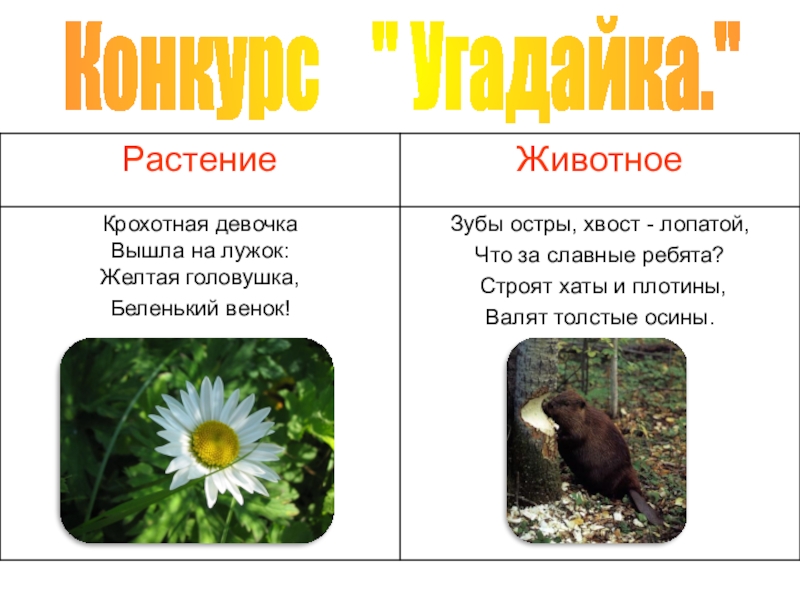 Конкурс " Угадайка."

| Растение | Животное |
|---|---|
| Крохотная девочка Вышла на лужок: Желтая головушка, Беленький венок! | Зубы остры, хвост - лопатой, Что за славные ребята? Строят хаты и плотины, Валят толстые осины. |